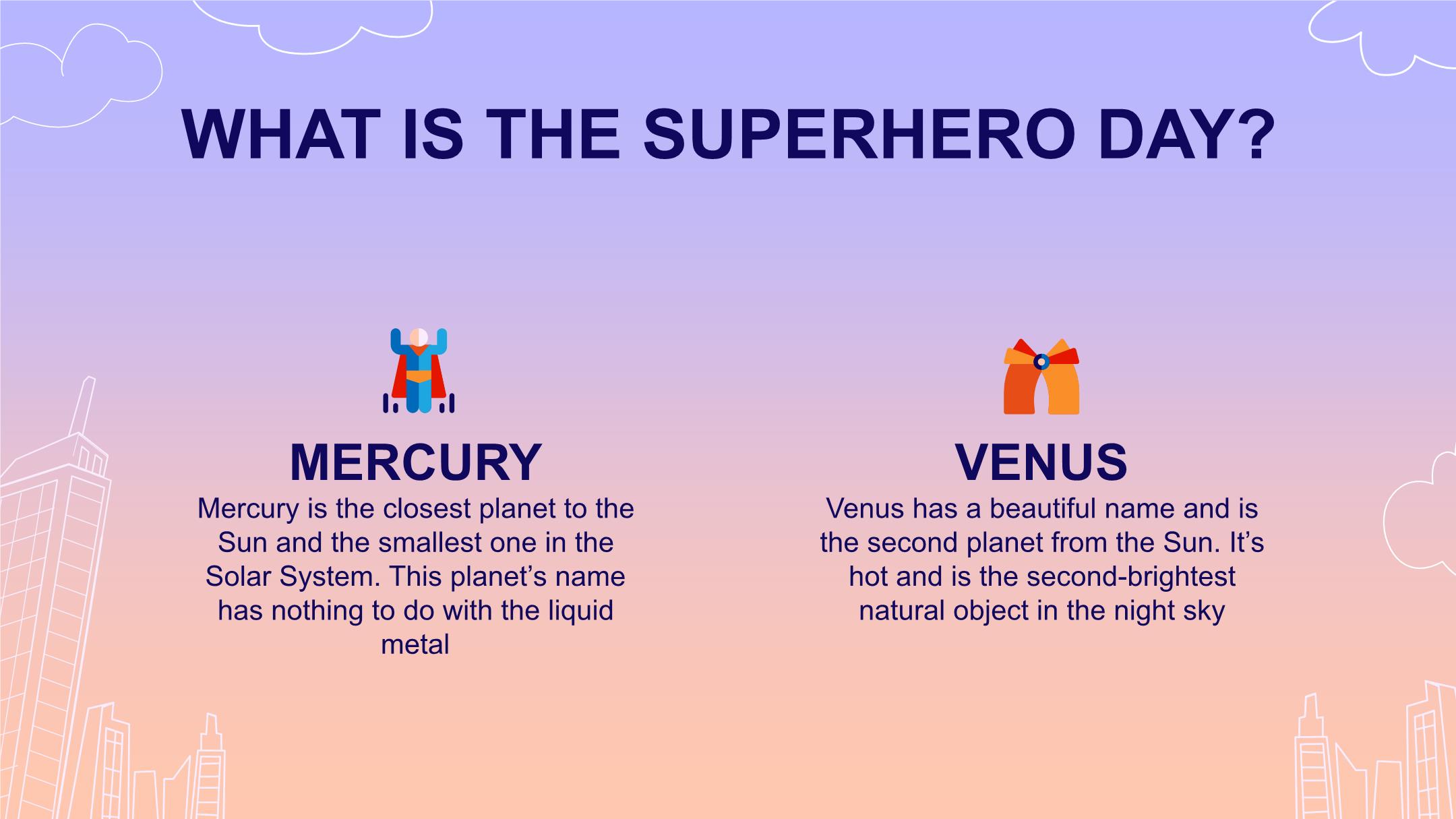 WHAT IS THE SUPERHERO DAY?

MERCURY

Mercury is the closest planet to the Sun and the smallest one in the Solar System. This planet's name has nothing to do with the liquid metal

VENUS

Venus has a beautiful name and is the second planet from the Sun. It's hot and is the second-brightest natural object in the night sky